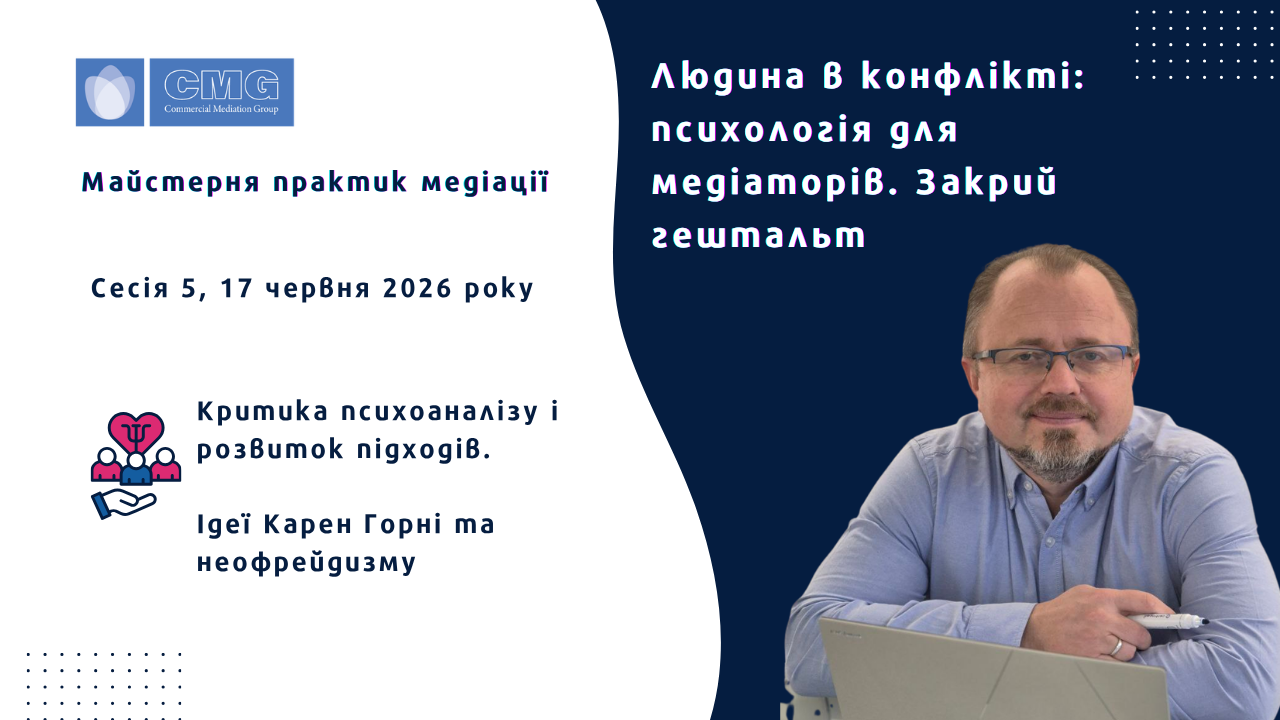 CMG
Commercial Mediation Group

Майстерня практик медіації

Сесія 5, 17 червня 2026 року

Критика психоаналізу і розвиток підходів.

Ідеї Карен Горні та неофрейдизму

Людина в конфлікті: психологія для медіаторів. Закрий гештальт